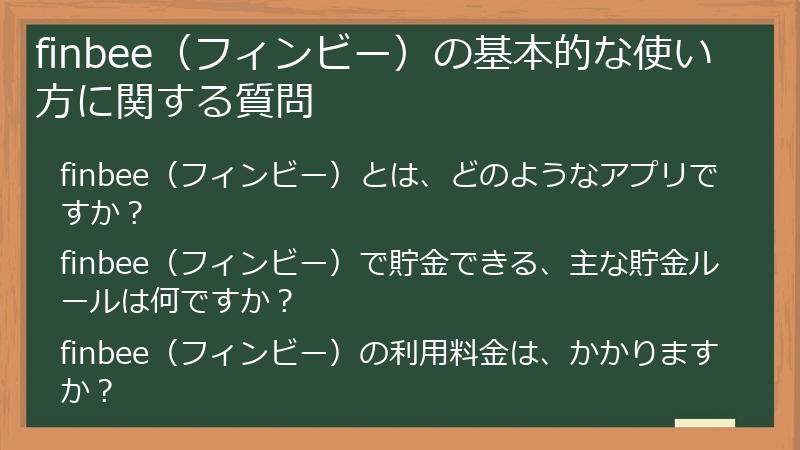 finbee（フィンビー）の基本的な使い方に関する質問

finbee（フィンビー）とは、どのようなアプリですか？

finbee（フィンビー）で貯金できる、主な貯金ルールは何ですか？

finbee（フィンビー）の利用料金は、かかりますか？